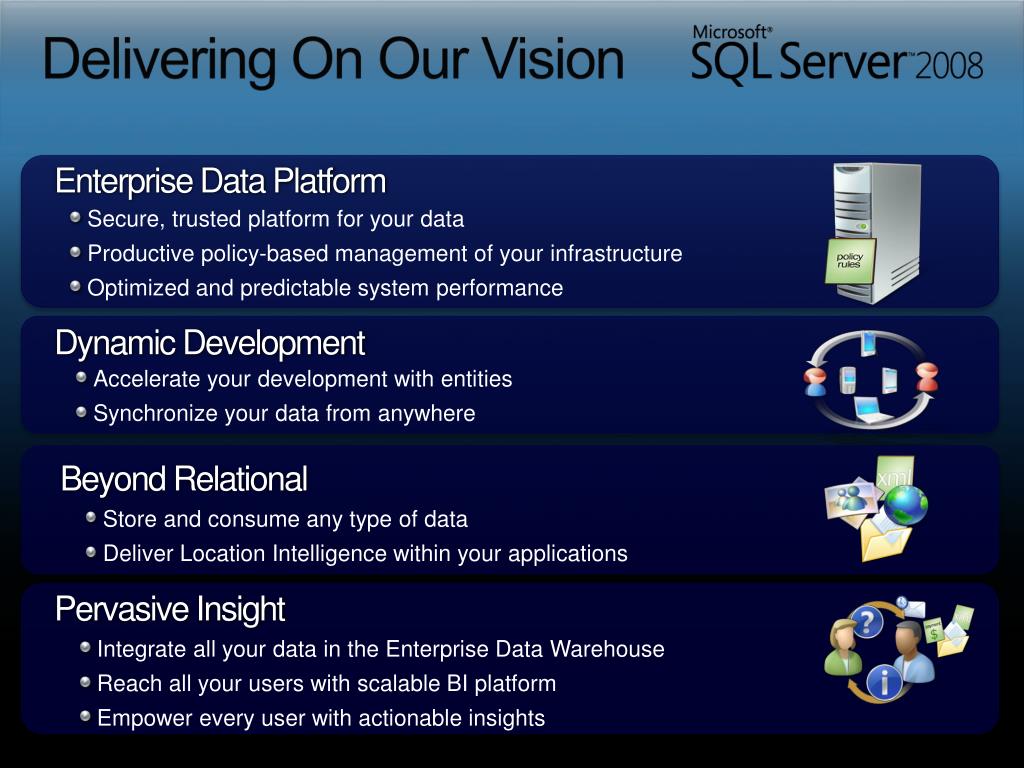 Delivering On Our Vision

Microsoft® SQL Server™ 2008

Enterprise Data Platform

Secure, trusted platform for your data

Productive policy-based management of your infrastructure

Optimized and predictable system performance

policy rules

Dynamic Development

Accelerate your development with entities

Synchronize your data from anywhere

Beyond Relational

Store and consume any type of data

Deliver Location Intelligence within your applications

xml

Pervasive Insight

Integrate all your data in the Enterprise Data Warehouse

Reach all your users with scalable BI platform

Empower every user with actionable insights